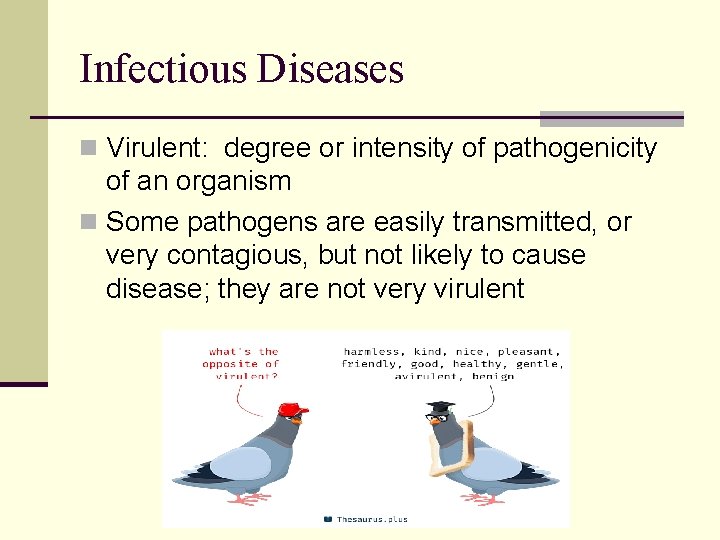 Infectious Diseases

Virulent: degree or intensity of pathogenicity of an organism

Some pathogens are easily transmitted, or very contagious, but not likely to cause disease; they are not very virulent

what's the opposite of virulent?

harmless, kind, nice, pleasant, friendly, good, healthy, gentle, avirulent, benign

Thesaurus.plus